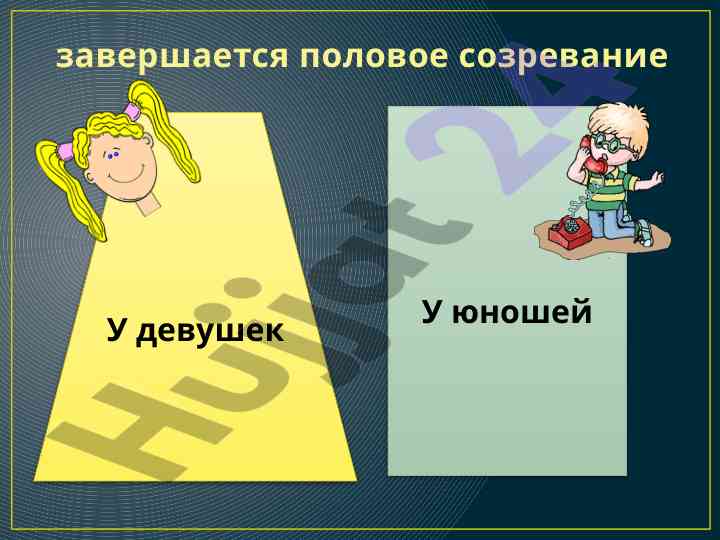 завершается половое созревание

У девушек

У юношей

Hujjat 24